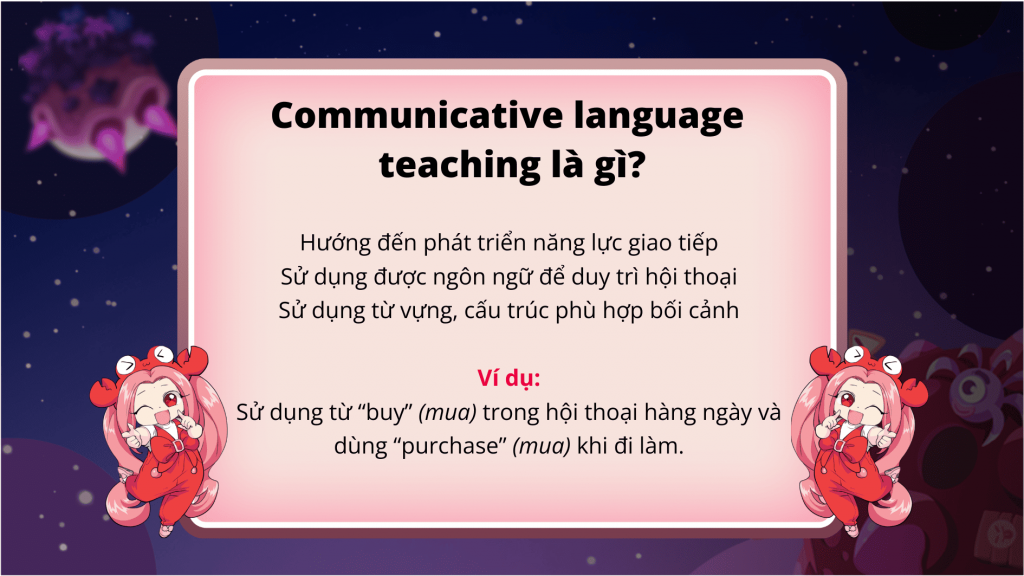 Communicative language teaching là gì?

Hướng đến phát triển năng lực giao tiếp
Sử dụng được ngôn ngữ để duy trì hội thoại
Sử dụng từ vựng, cấu trúc phù hợp bối cảnh

Ví dụ:
Sử dụng từ “buy” (mua) trong hội thoại hàng ngày và dùng “purchase” (mua) khi đi làm.